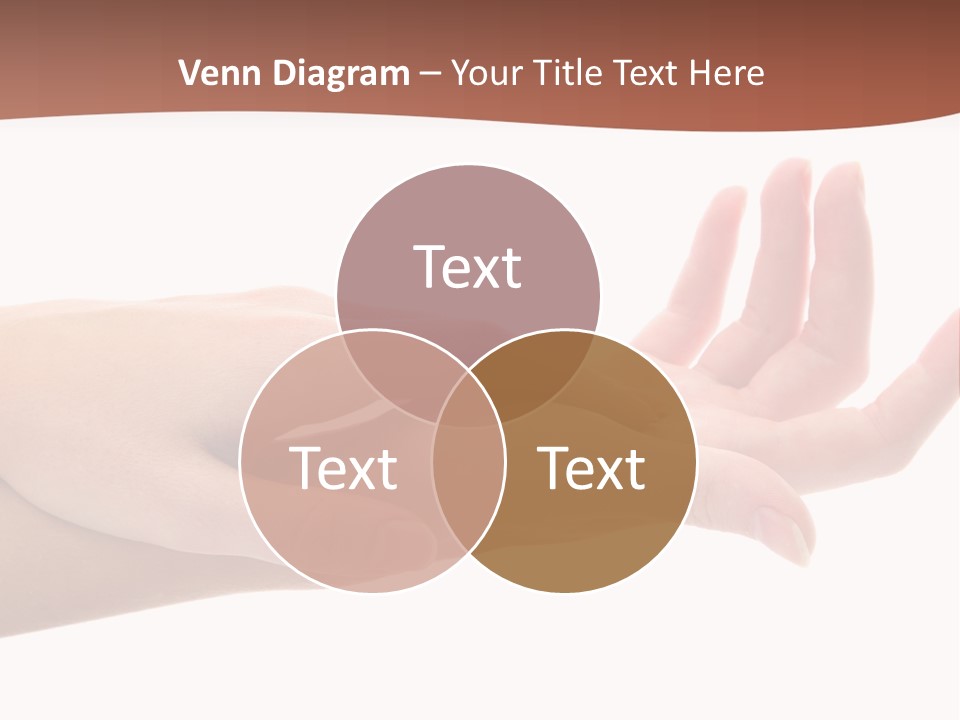 Venn Diagram – Your Title Text Here

Text

Text

Text